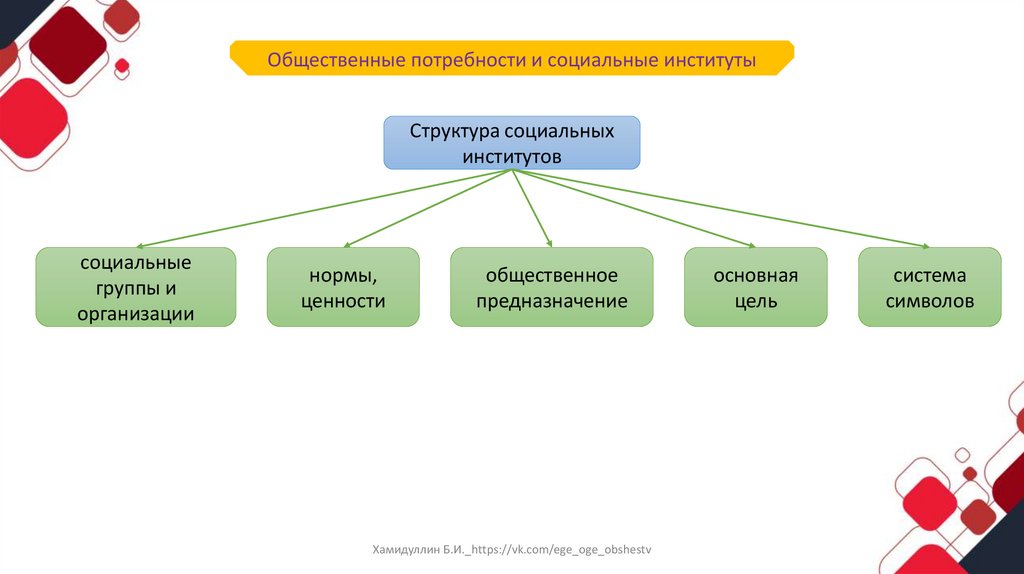 Общественные потребности и социальные институты

Структура социальных институтов

социальные группы и организации

нормы, ценности

общественное предназначение

основная цель

система символов

Хамидуллин Б.И._https://vk.com/ege_oge_obshestv